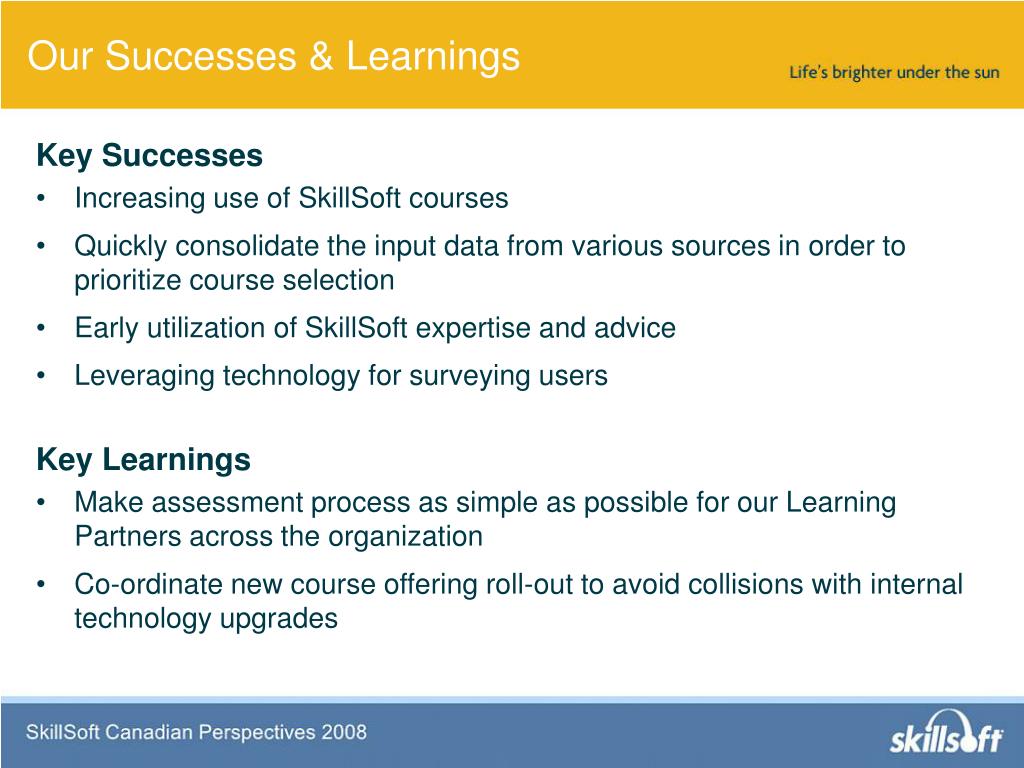 Our Successes & Learnings

Life's brighter under the sun

Key Successes
• Increasing use of SkillSoft courses
• Quickly consolidate the input data from various sources in order to prioritize course selection
• Early utilization of SkillSoft expertise and advice
• Leveraging technology for surveying users

Key Learnings
• Make assessment process as simple as possible for our Learning Partners across the organization
• Co-ordinate new course offering roll-out to avoid collisions with internal technology upgrades

SkillSoft Canadian Perspectives 2008

skillsoft